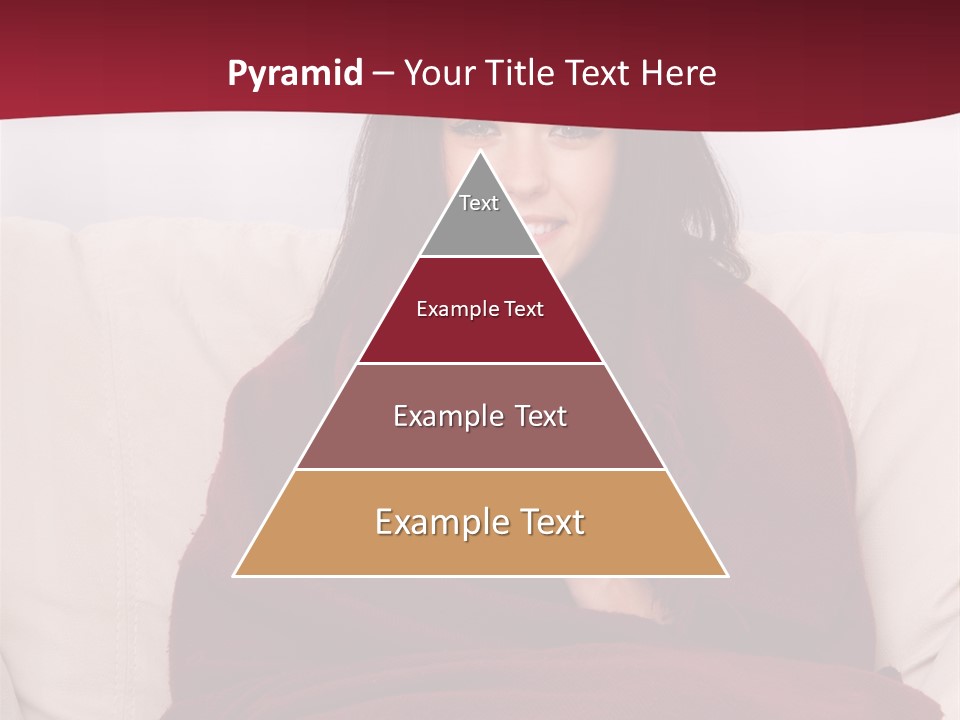 Pyramid – Your Title Text Here

Text

Example Text

Example Text

Example Text